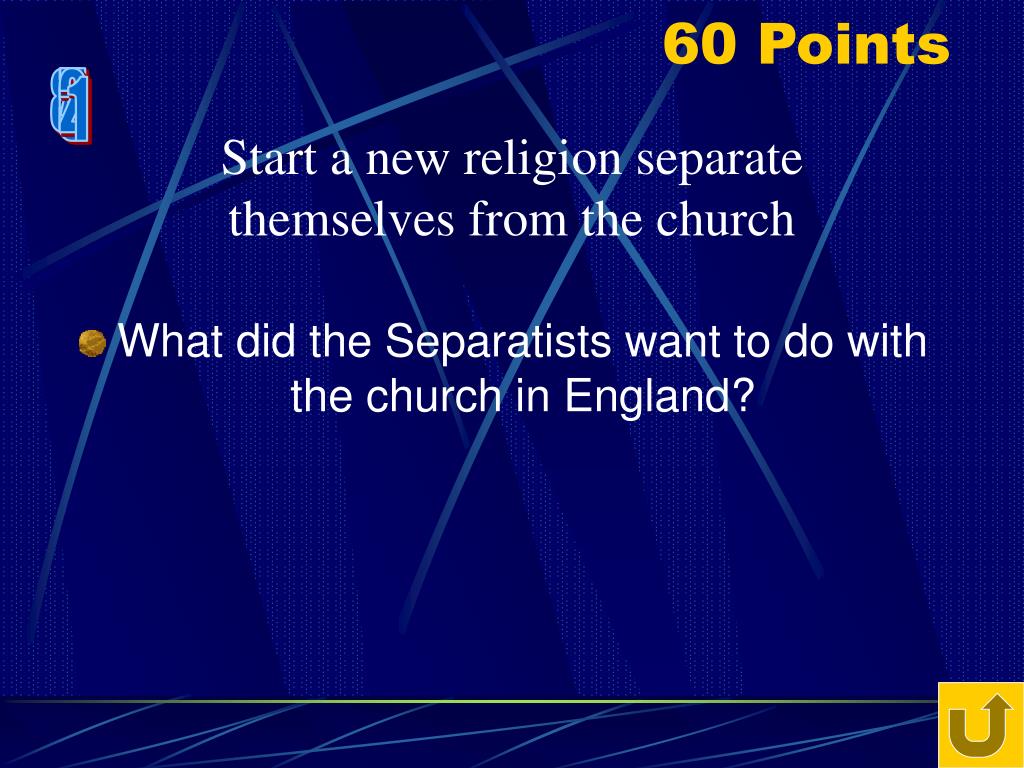 60 Points

Start a new religion separate themselves from the church

What did the Separatists want to do with the church in England?